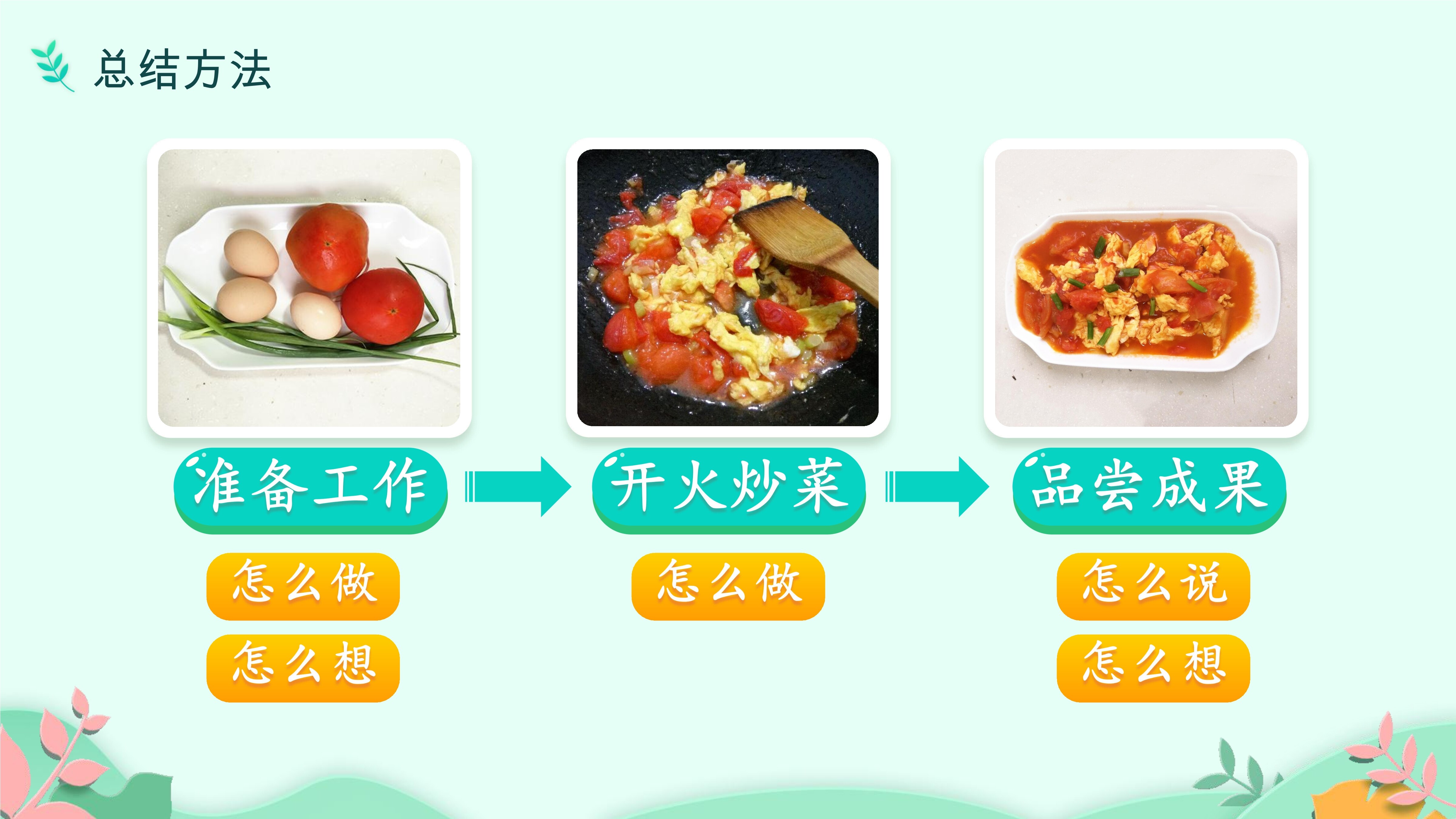 总结方法

准备工作

怎么做

怎么想

开火炒菜

怎么做

品尝成果

怎么说

怎么想